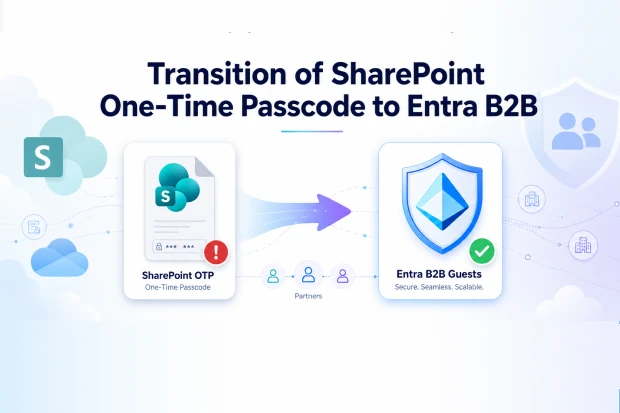 Transition of SharePoint One-Time Passcode to Entra B2B

S

S

*** ***

SharePoint OTP
One-Time Passcode

Partners

Entra B2B Guests
Secure. Seamless. Scalable.